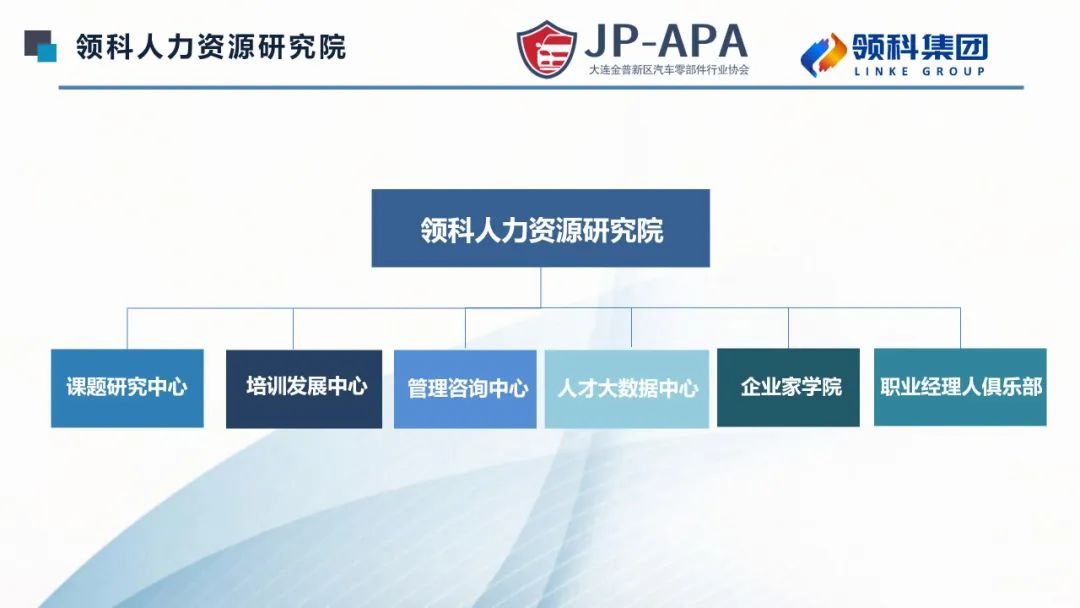 领科人力资源研究院

JP-APA
大连金普新区汽车零部件行业协会

领科集团
LINKE GROUP

领科人力资源研究院

课题研究中心
培训发展中心
管理咨询中心
人才大数据中心
企业家学院
职业经理人俱乐部